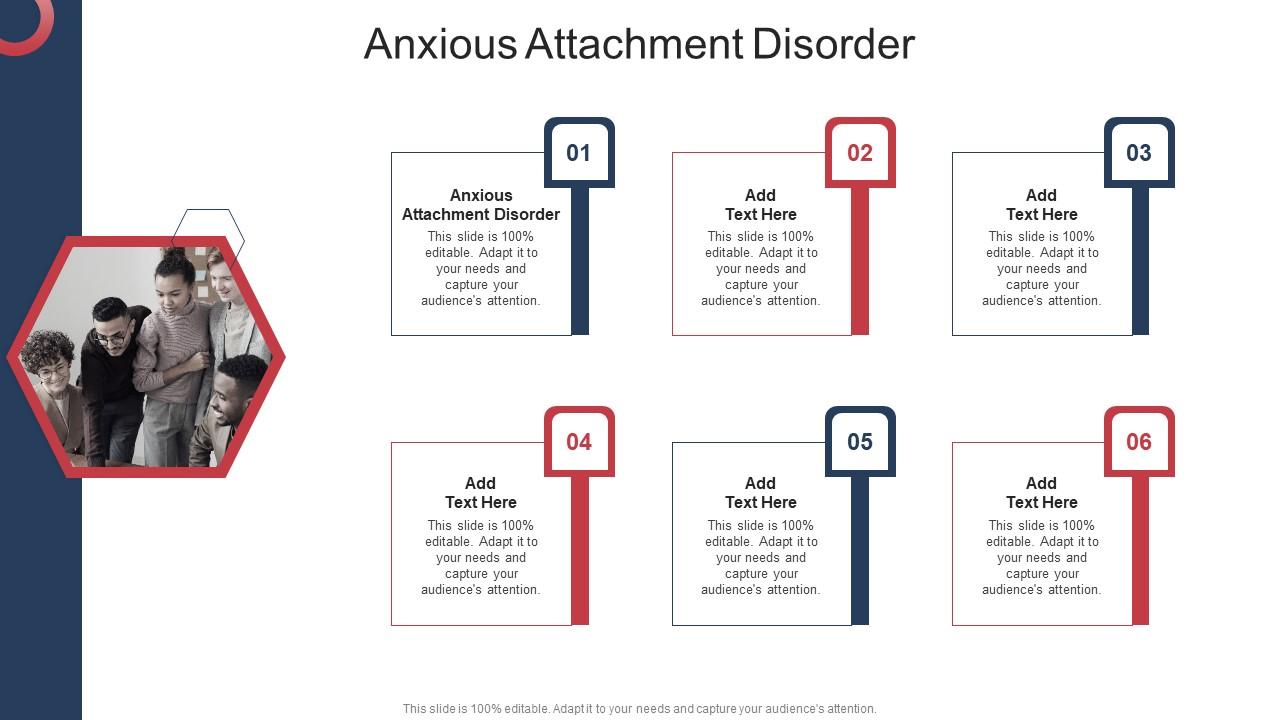 Anxious Attachment Disorder

01

Anxious Attachment Disorder

This slide is 100% editable. Adapt it to your needs and capture your audience's attention.

02

Add Text Here

This slide is 100% editable. Adapt it to your needs and capture your audience's attention.

03

Add Text Here

This slide is 100% editable. Adapt it to your needs and capture your audience's attention.

04

Add Text Here

This slide is 100% editable. Adapt it to your needs and capture your audience's attention.

05

Add Text Here

This slide is 100% editable. Adapt it to your needs and capture your audience's attention.

06

Add Text Here

This slide is 100% editable. Adapt it to your needs and capture your audience's attention.

This slide is 100% editable. Adapt it to your needs and capture your audience's attention.